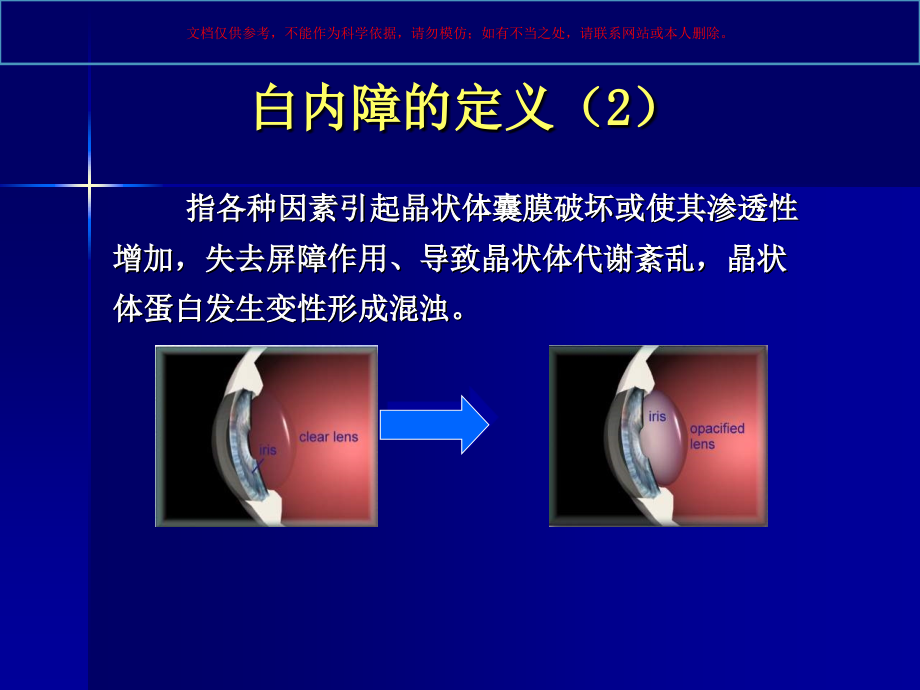 文档仅供参考，不能作为科学依据，请勿模仿；如有不当之处，请联系网站或本人删除。

白内障的定义（2）

指各种因素引起晶状体囊膜破坏或使其渗透性增加，失去屏障作用、导致晶状体代谢紊乱，晶状体蛋白发生变性形成混浊。

iris

clear lens

iris

opacified lens